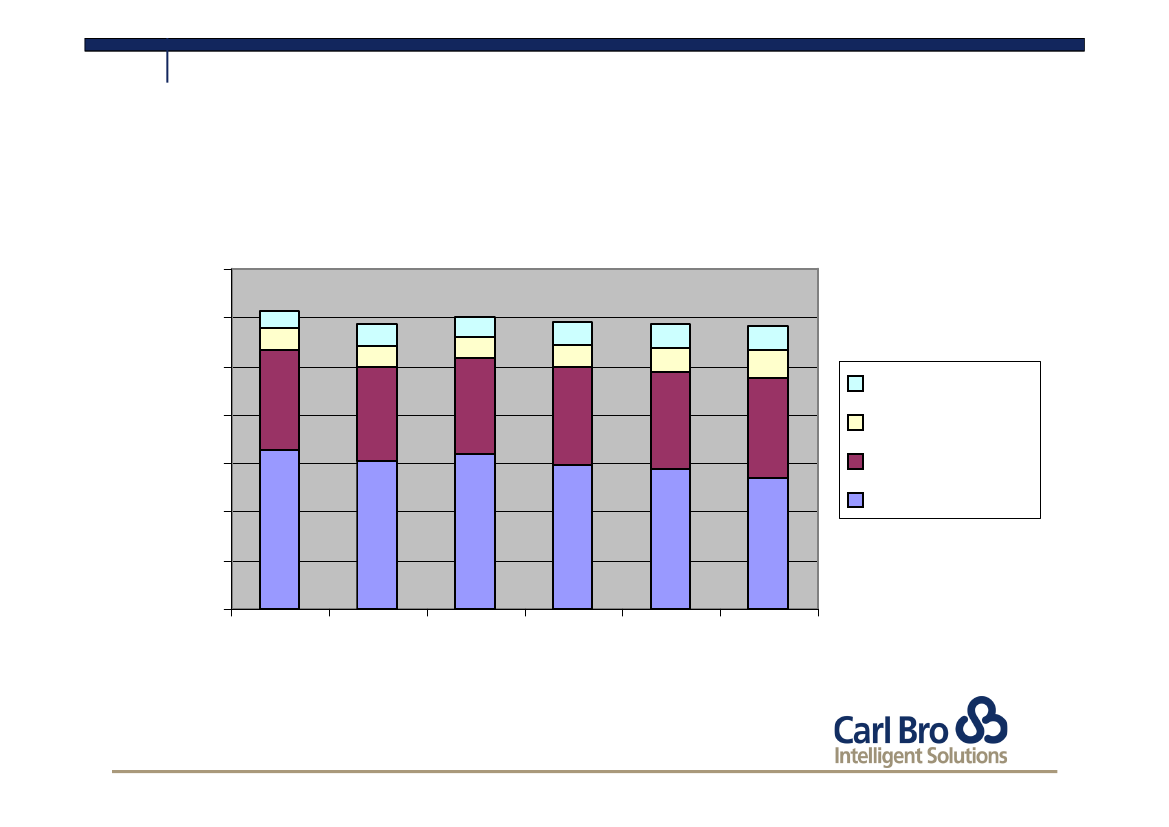 Carl Bro
Intelligent Solutions